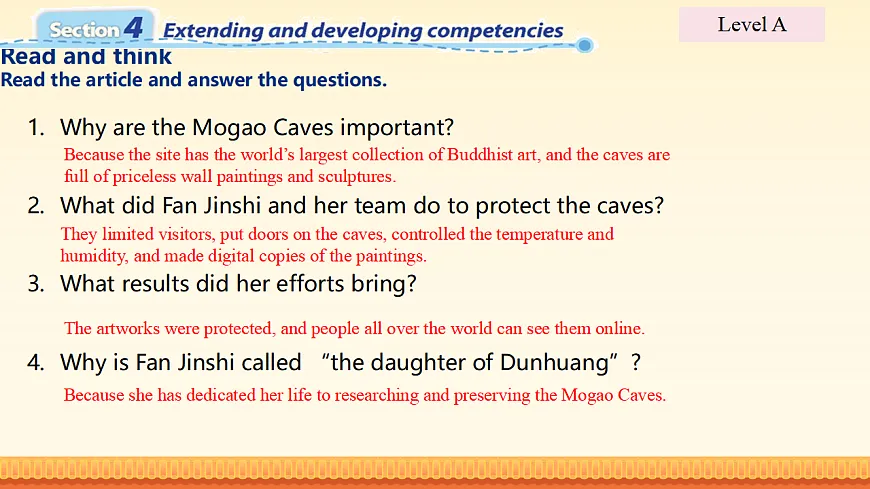 Section 4 Extending and developing competencies

Level A

Read and think
Read the article and answer the questions.

1. Why are the Mogao Caves important?
Because the site has the world's largest collection of Buddhist art, and the caves are full of priceless wall paintings and sculptures.

2. What did Fan Jinshi and her team do to protect the caves?
They limited visitors, put doors on the caves, controlled the temperature and humidity, and made digital copies of the paintings.

3. What results did her efforts bring?
The artworks were protected, and people all over the world can see them online.

4. Why is Fan Jinshi called "the daughter of Dunhuang"?
Because she has dedicated her life to researching and preserving the Mogao Caves.